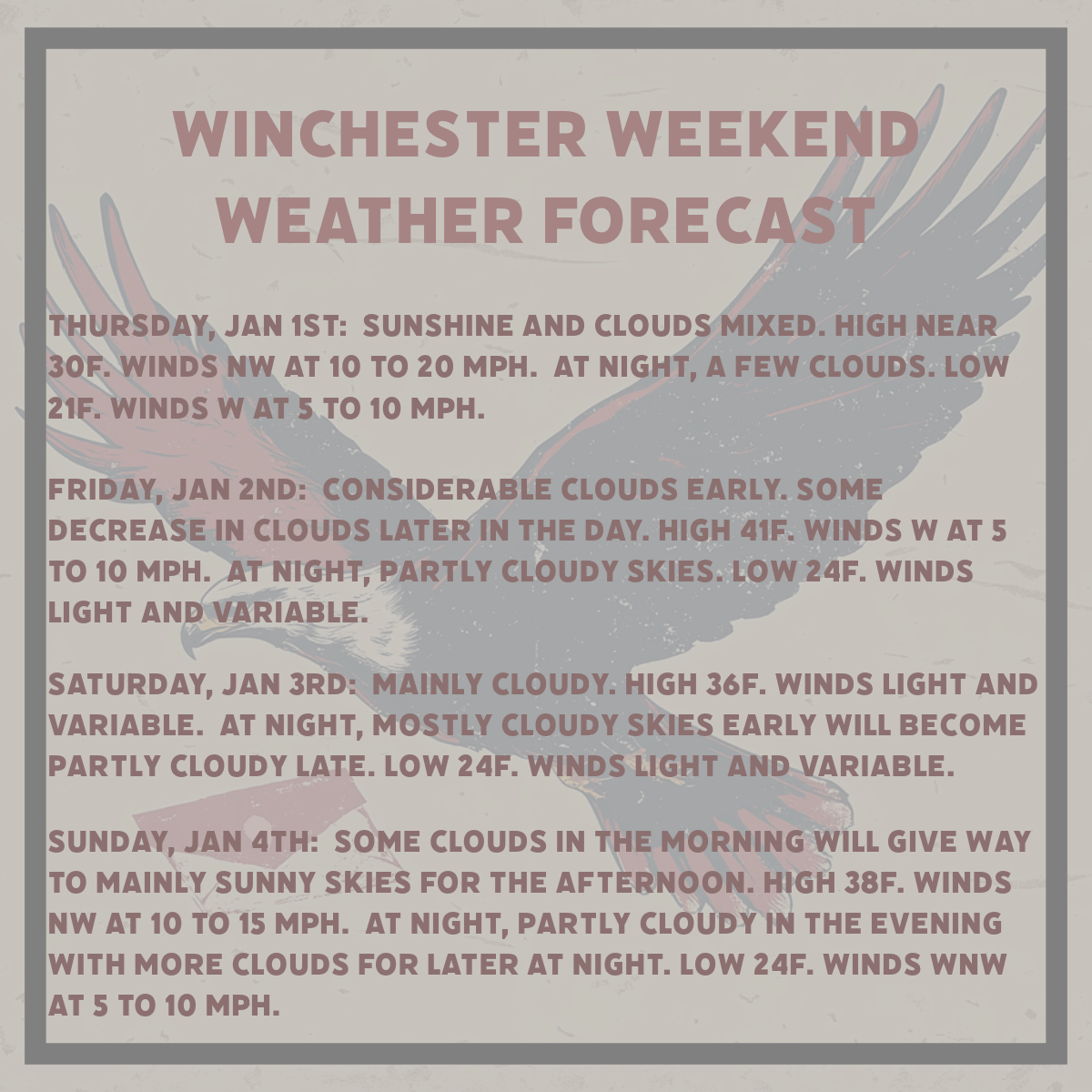 WINCHESTER WEEKEND WEATHER FORECAST

THURSDAY, JAN 1ST: SUNSHINE AND CLOUDS MIXED. HIGH NEAR 30F. WINDS NW AT 10 TO 20 MPH. AT NIGHT, A FEW CLOUDS. LOW 21F. WINDS W AT 5 TO 10 MPH.

FRIDAY, JAN 2ND: CONSIDERABLE CLOUDS EARLY. SOME DECREASE IN CLOUDS LATER IN THE DAY. HIGH 41F. WINDS W AT 5 TO 10 MPH. AT NIGHT, PARTLY CLOUDY SKIES. LOW 24F. WINDS LIGHT AND VARIABLE.

SATURDAY, JAN 3RD: MAINLY CLOUDY. HIGH 36F. WINDS LIGHT AND VARIABLE. AT NIGHT, MOSTLY CLOUDY SKIES EARLY WILL BECOME PARTLY CLOUDY LATE. LOW 24F. WINDS LIGHT AND VARIABLE.

SUNDAY, JAN 4TH: SOME CLOUDS IN THE MORNING WILL GIVE WAY TO MAINLY SUNNY SKIES FOR THE AFTERNOON. HIGH 38F. WINDS NW AT 10 TO 15 MPH. AT NIGHT, PARTLY CLOUDY IN THE EVENING WITH MORE CLOUDS FOR LATER AT NIGHT. LOW 24F. WINDS WNW AT 5 TO 10 MPH.